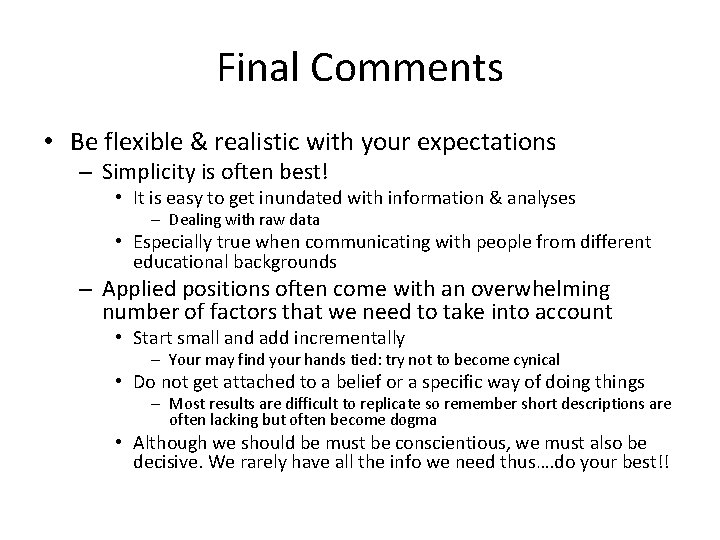 Final Comments

• Be flexible & realistic with your expectations
– Simplicity is often best!
• It is easy to get inundated with information & analyses
– Dealing with raw data
• Especially true when communicating with people from different educational backgrounds
– Applied positions often come with an overwhelming number of factors that we need to take into account
• Start small and add incrementally
– Your may find your hands tied: try not to become cynical
• Do not get attached to a belief or a specific way of doing things
– Most results are difficult to replicate so remember short descriptions are often lacking but often become dogma
• Although we should be must be conscientious, we must also be decisive. We rarely have all the info we need thus….do your best!!